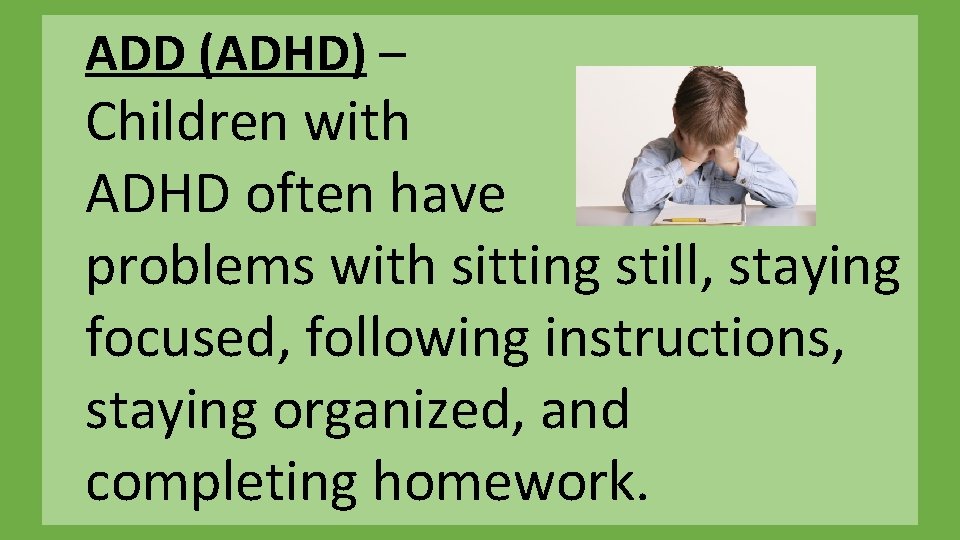 ADD (ADHD) – Children with ADHD often have problems with sitting still, staying focused, following instructions, staying organized, and completing homework.